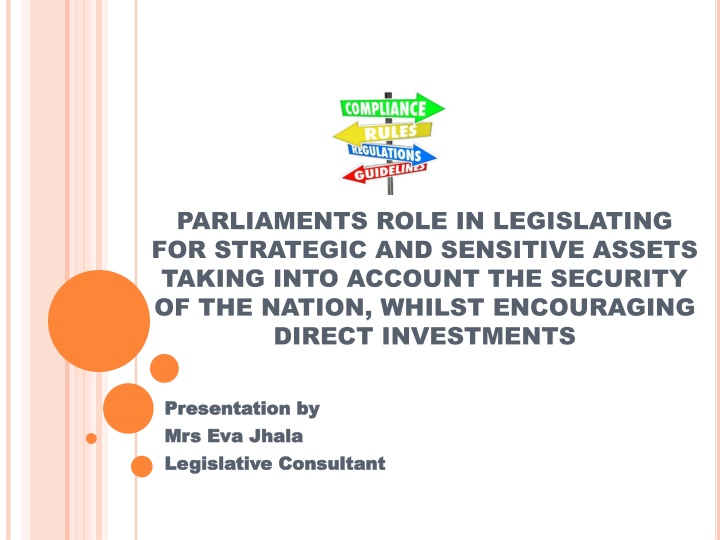 COMPLIANCE
RULES
REGULATIONS
GUIDELINES

PARLIAMENTS ROLE IN LEGISLATING FOR STRATEGIC AND SENSITIVE ASSETS TAKING INTO ACCOUNT THE SECURITY OF THE NATION, WHILST ENCOURAGING DIRECT INVESTMENTS

Presentation by
Mrs Eva Jhala
Legislative Consultant